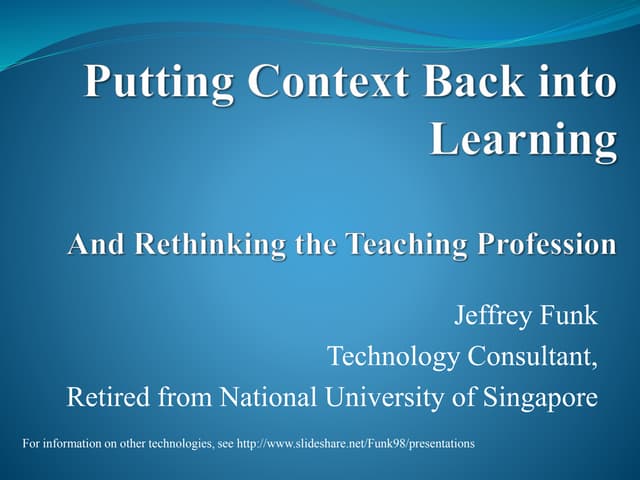 Putting Context Back into Learning

And Rethinking the Teaching Profession

Jeffrey Funk
Technology Consultant,
Retired from National University of Singapore

For information on other technologies, see http://www.slideshare.net/Funk98/presentations